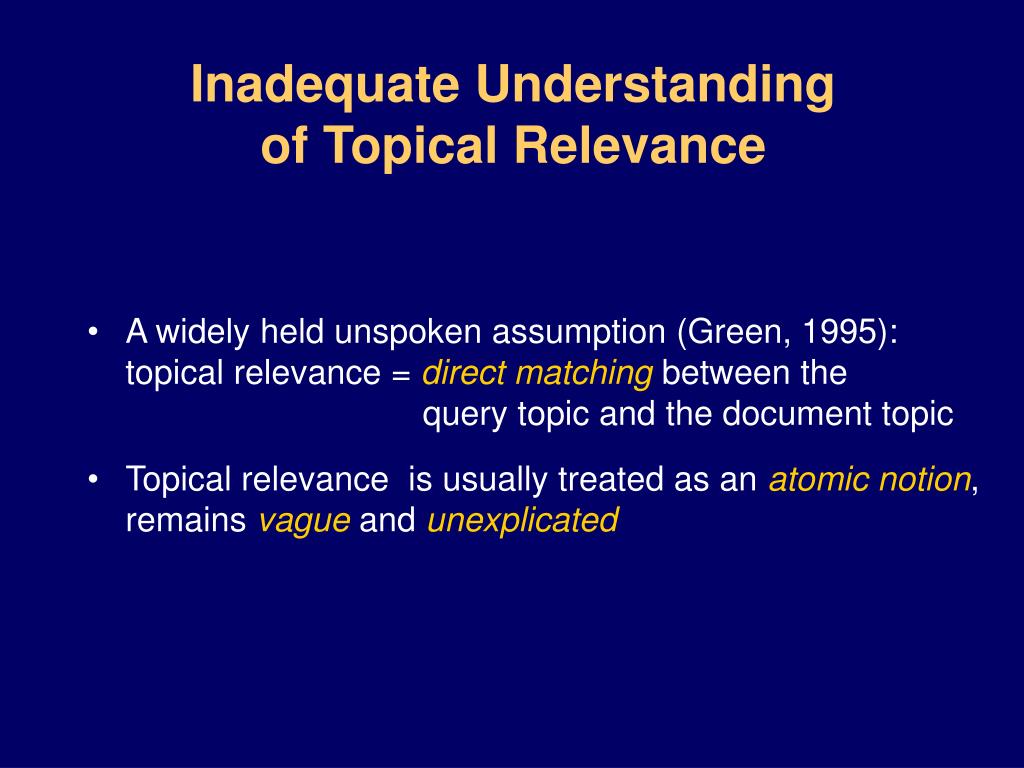 Inadequate Understanding of Topical Relevance

• A widely held unspoken assumption (Green, 1995): topical relevance = direct matching between the query topic and the document topic

• Topical relevance is usually treated as an atomic notion, remains vague and unexplicated